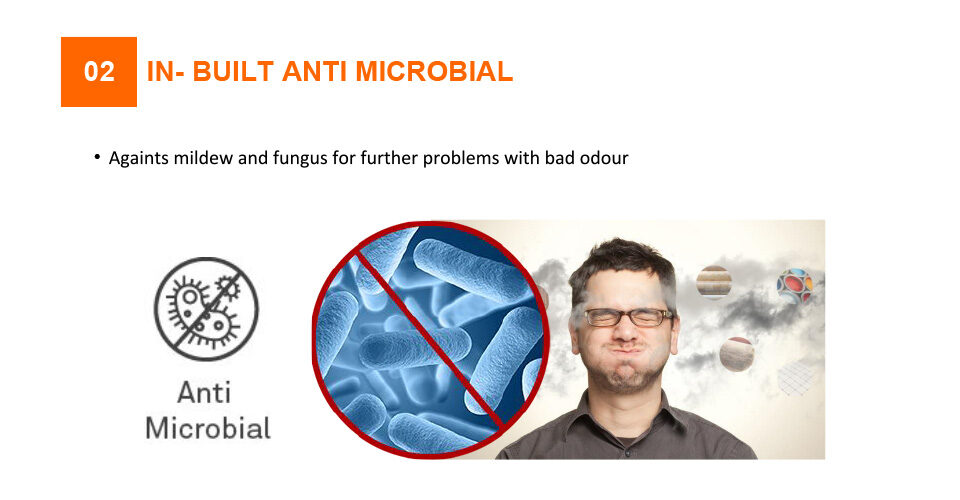 02 IN- BUILT ANTI MICROBIAL

• Againts mildew and fungus for further problems with bad odour

Anti Microbial